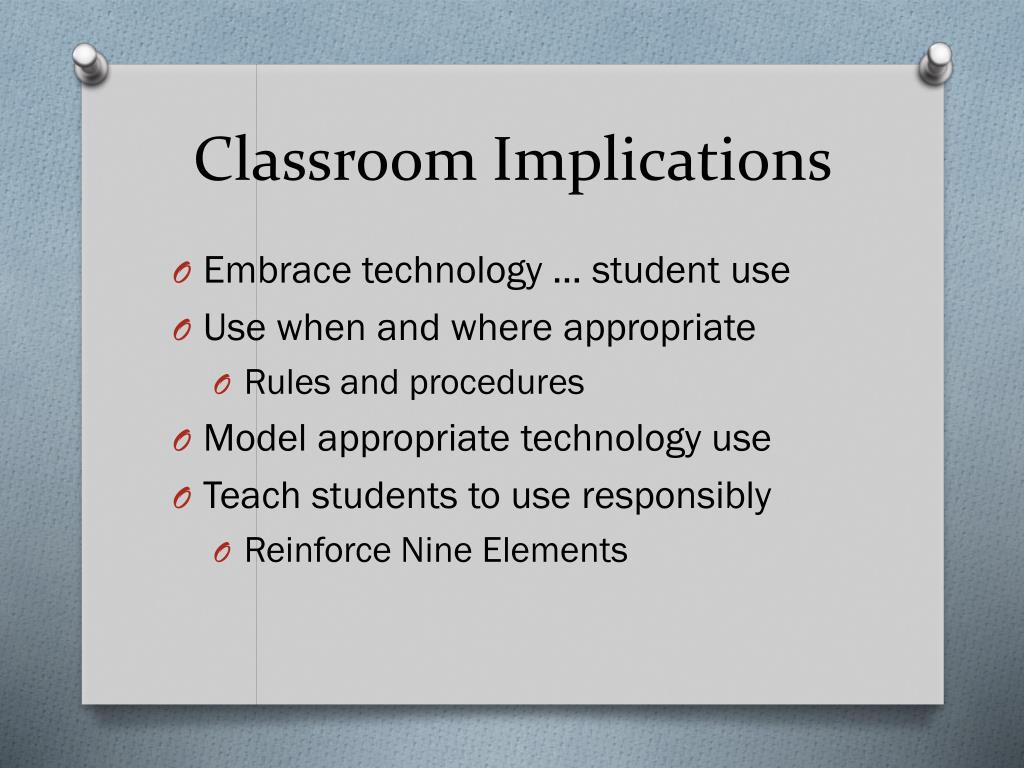 Classroom Implications

O Embrace technology … student use
O Use when and where appropriate
O Rules and procedures
O Model appropriate technology use
O Teach students to use responsibly
O Reinforce Nine Elements